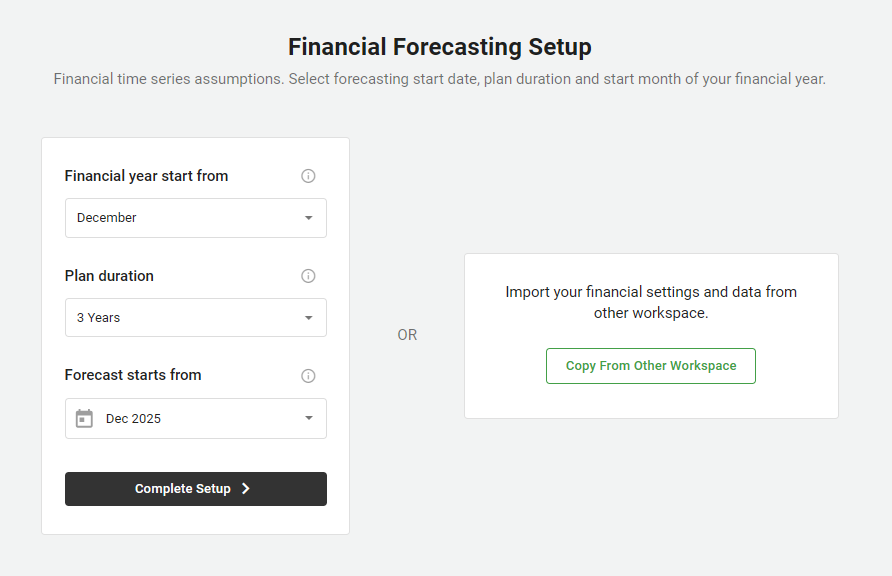 Financial Forecasting Setup

Financial time series assumptions. Select forecasting start date, plan duration and start month of your financial year.

Financial year start from

December

Plan duration

3 Years

Forecast starts from

Dec 2025

Complete Setup

OR

Import your financial settings and data from other workspace.

Copy From Other Workspace